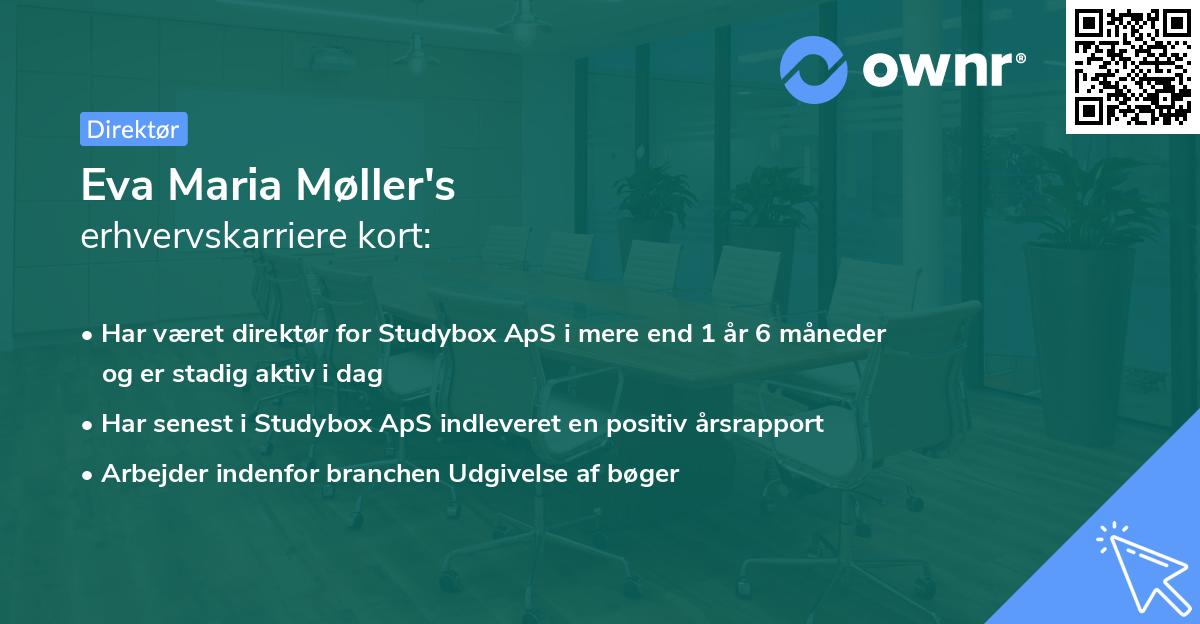 ownr®

Direktør

Eva Maria Møller's
erhvervskarriere kort:

• Har været direktør for Studybox ApS i mere end 1 år 6 måneder og er stadig aktiv i dag
• Har senest i Studybox ApS indleveret en positiv årsrapport
• Arbejder indenfor branchen Udgivelse af bøger